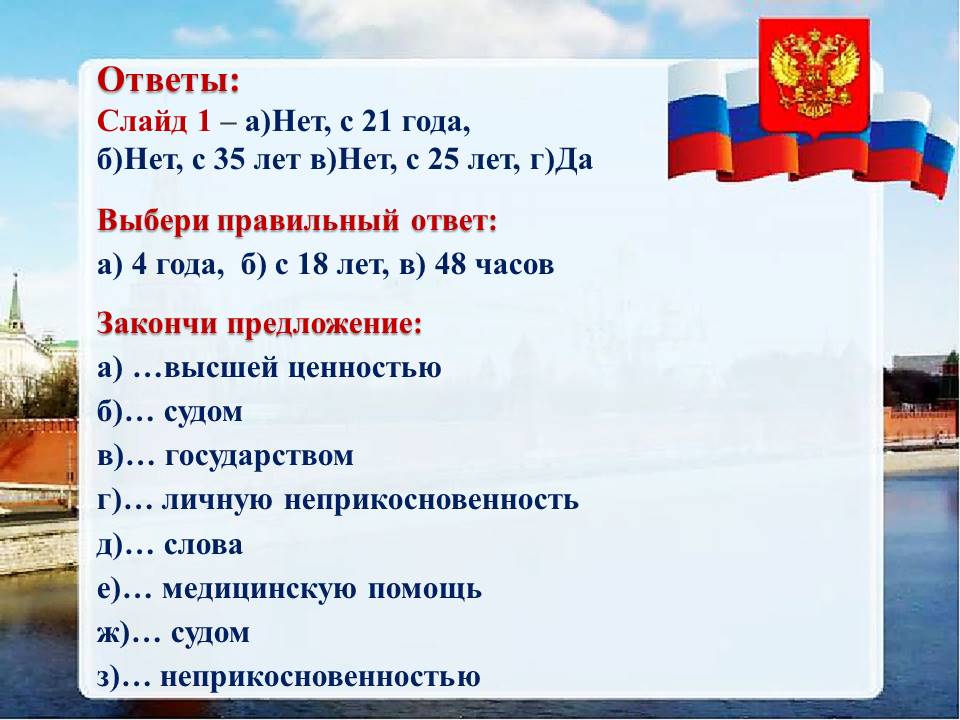 Ответы:
Слайд 1 – а)Нет, с 21 года, б)Нет, с 35 лет в)Нет, с 25 лет, г)Да

Выбери правильный ответ:
а) 4 года, б) с 18 лет, в) 48 часов

Закончи предложение:
а) …высшей ценностью
б)… судом
в)… государством
г)… личную неприкосновенность
д)… слова
е)… медицинскую помощь
ж)… судом
з)… неприкосновенностью